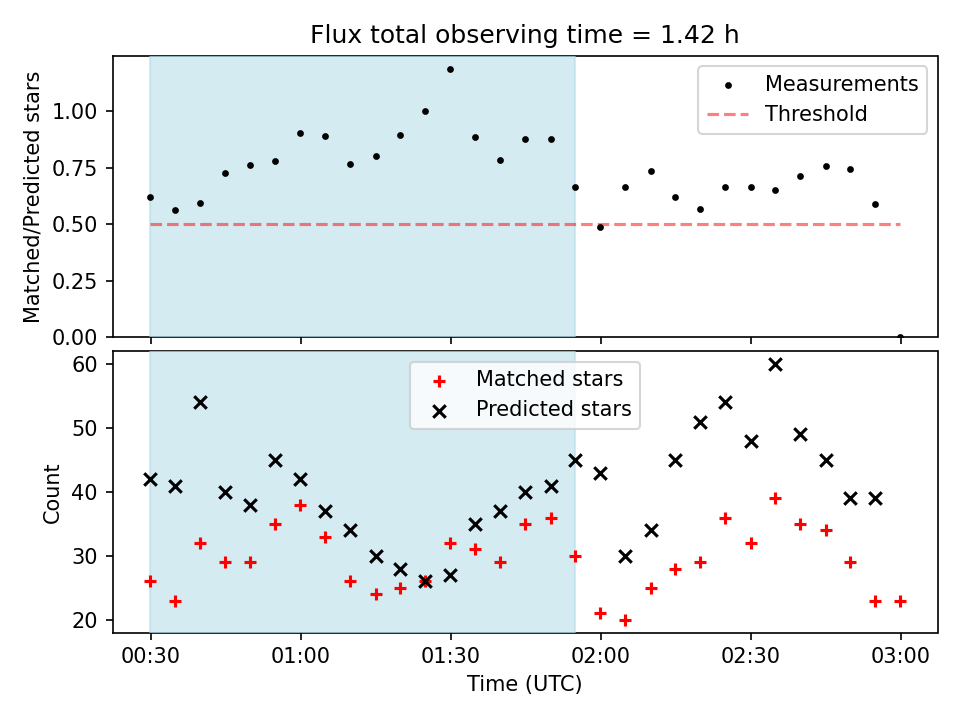 Flux total observing time = 1.42 h

Matched/Predicted stars

1.00
0.75
0.50
0.25
0.00

Measurements
Threshold

Count

60
50
40
30
20

Matched stars
Predicted stars

00:30
01:00
01:30
02:00
02:30
03:00

Time (UTC)